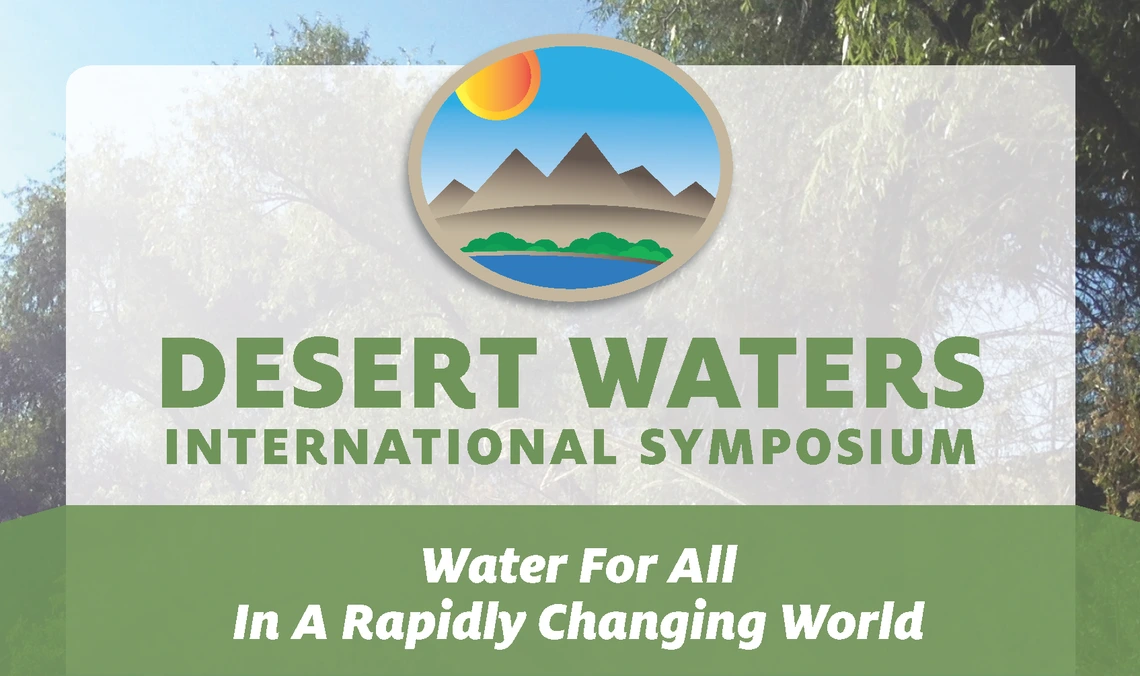 DESERT WATERS
INTERNATIONAL SYMPOSIUM

Water For All
In A Rapidly Changing World